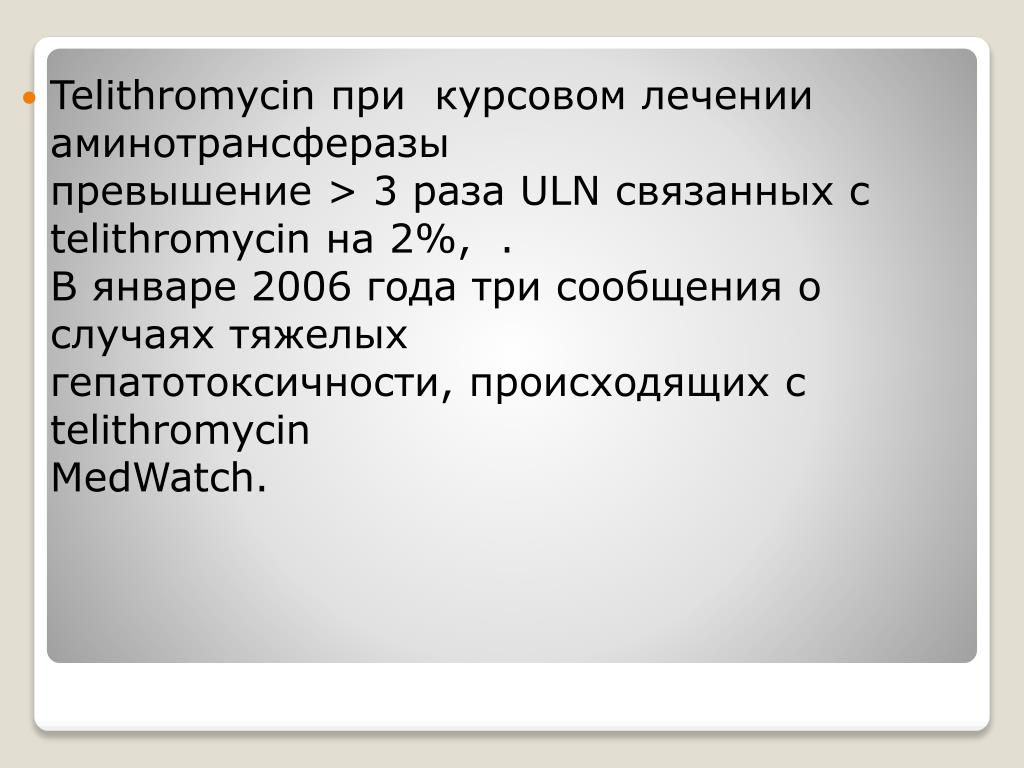 Telithromycin при курсовом лечении аминотрансферазы
превышение > 3 раза ULN связанных с telithromycin на 2%, .
В январе 2006 года три сообщения о случаях тяжелых
гепатотоксичности, происходящих с telithromycin
MedWatch.